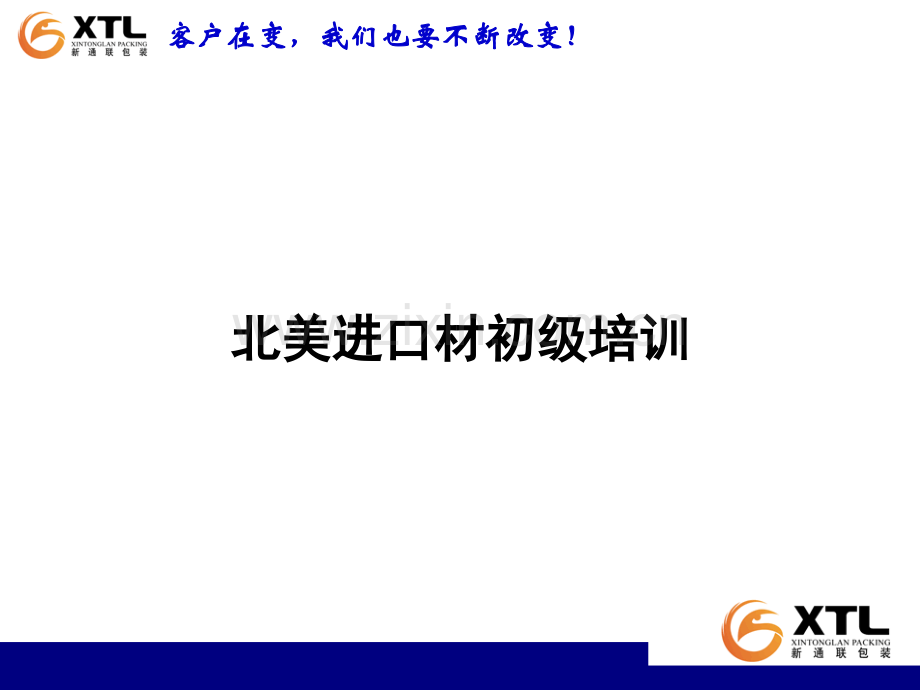 XTL
XINTONGLAN PACKING
新通联包装

客户在变，我们也要不断改变！

北美进口材初级培训

XTL
XINTONGLAN PACKING
新通联包装